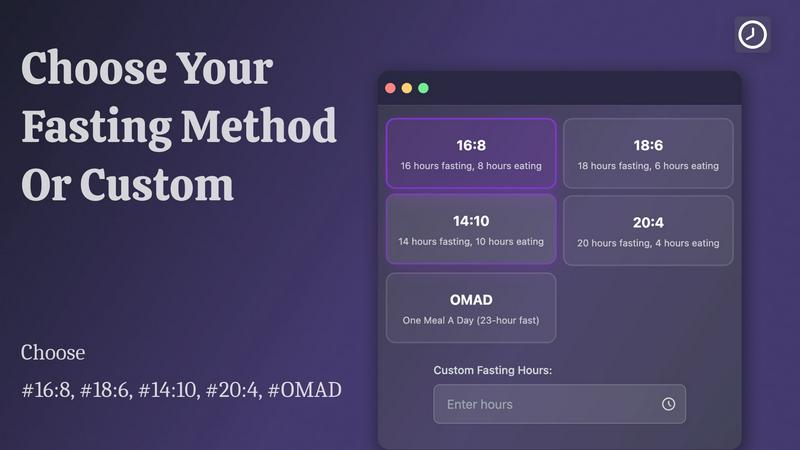 Choose Your Fasting Method Or Custom

Choose

#16:8, #18:6, #14:10, #20:4, #OMAD

16:8
16 hours fasting, 8 hours eating

18:6
18 hours fasting, 6 hours eating

14:10
14 hours fasting, 10 hours eating

20:4
20 hours fasting, 4 hours eating

OMAD
One Meal A Day (23-hour fast)

Custom Fasting Hours:

Enter hours